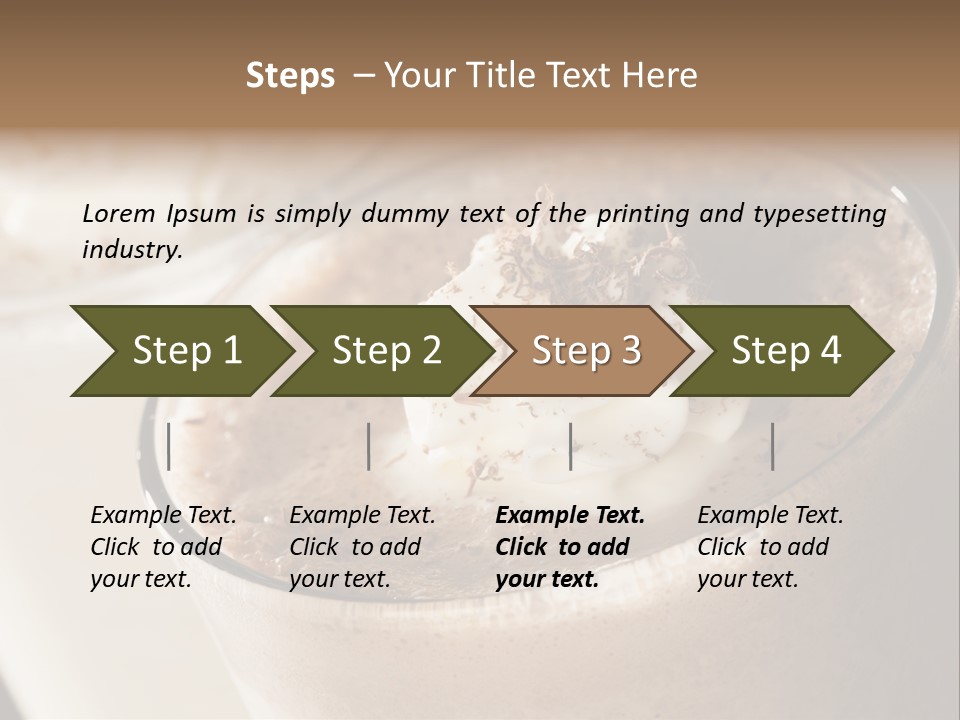 Steps – Your Title Text Here

Lorem Ipsum is simply dummy text of the printing and typesetting industry.

Step 1

Step 2

Step 3

Step 4

Example Text. Click to add your text.

Example Text. Click to add your text.

Example Text. Click to add your text.

Example Text. Click to add your text.